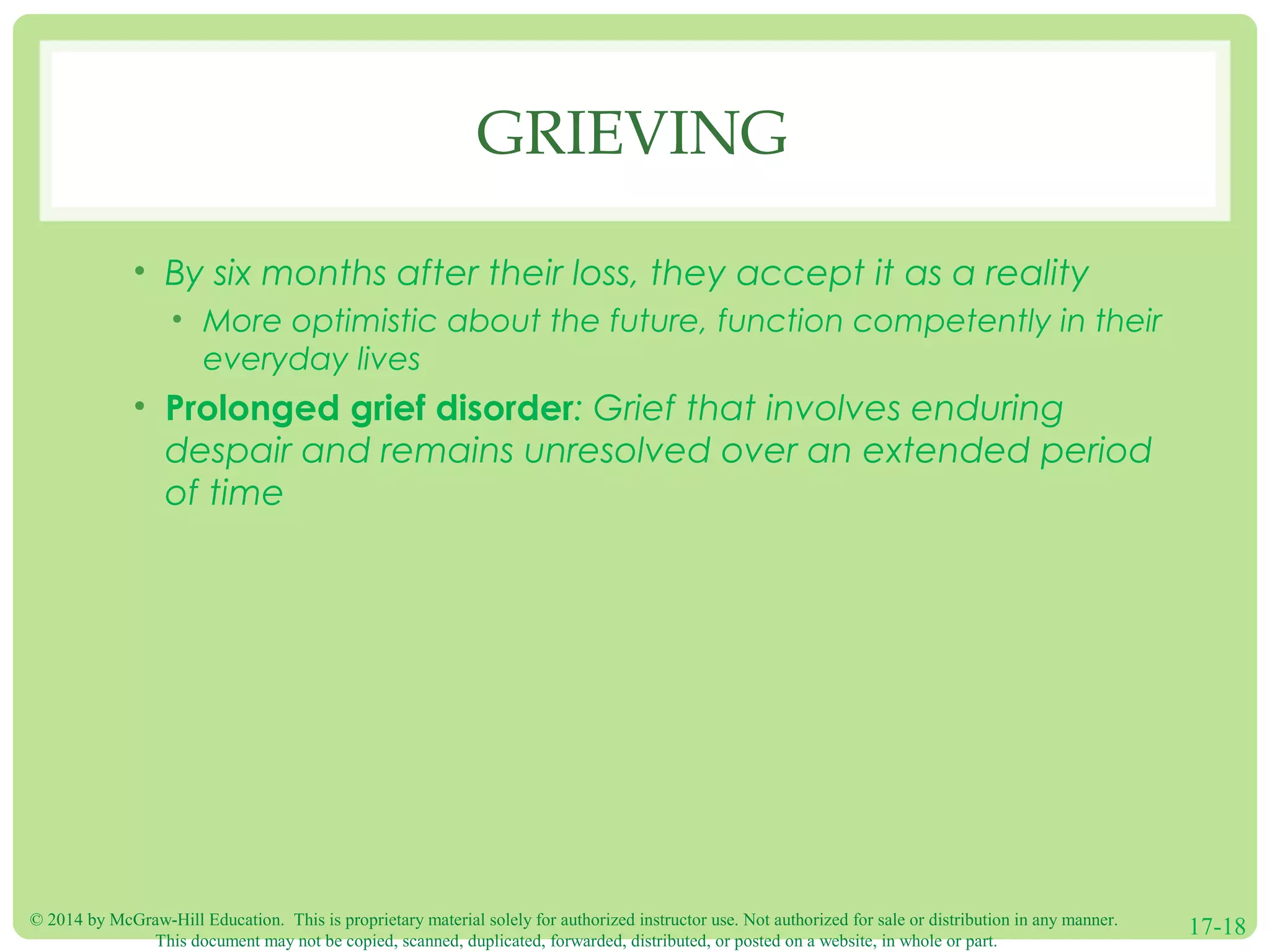 GRIEVING

• By six months after their loss, they accept it as a reality
  • More optimistic about the future, function competently in their everyday lives
• Prolonged grief disorder: Grief that involves enduring despair and remains unresolved over an extended period of time

© 2014 by McGraw-Hill Education. This is proprietary material solely for authorized instructor use. Not authorized for sale or distribution in any manner. This document may not be copied, scanned, duplicated, forwarded, distributed, or posted on a website, in whole or part.

17-18